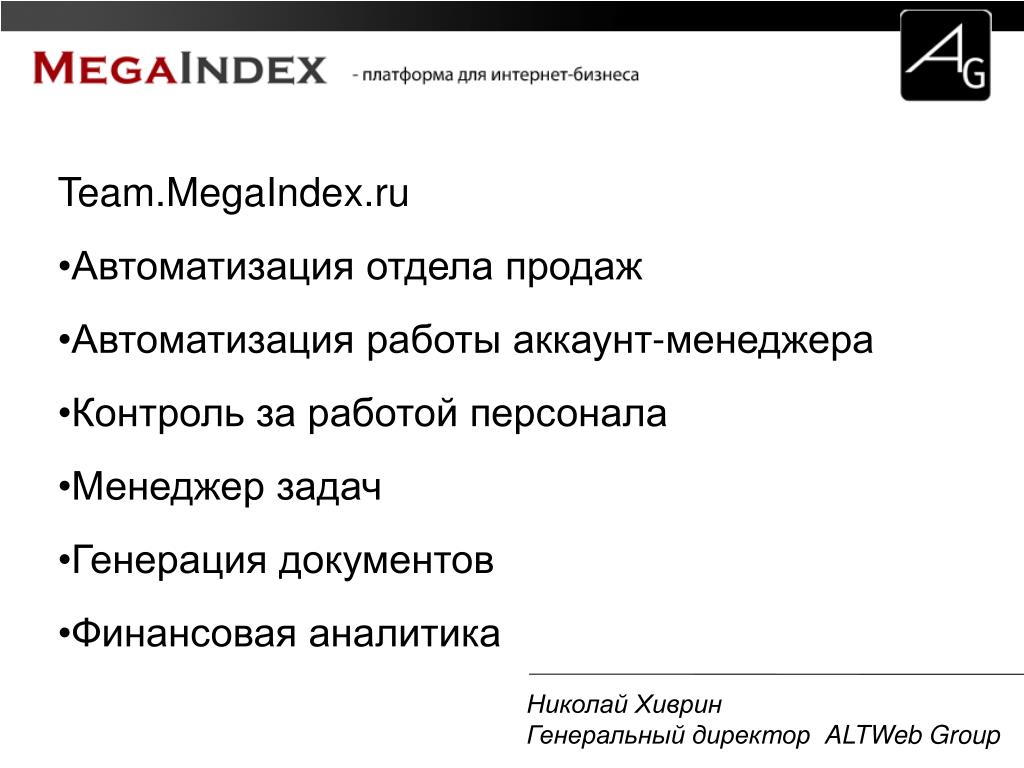 MEGAINDEX - платформа для интернет-бизнеса

AG

Team.MegaIndex.ru

•Автоматизация отдела продаж

•Автоматизация работы аккаунт-менеджера

•Контроль за работой персонала

•Менеджер задач

•Генерация документов

•Финансовая аналитика

Николай Хиврин
Генеральный директор ALTWeb Group